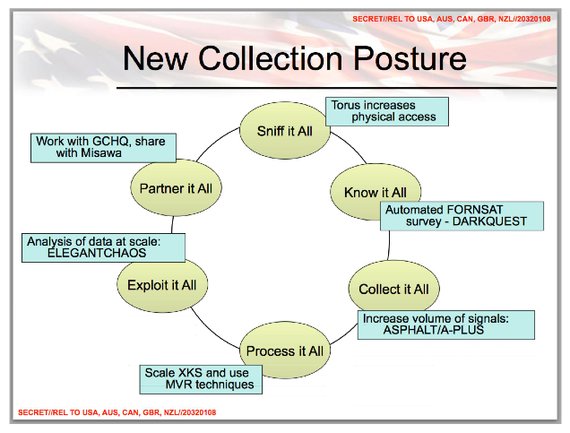 SECRET//REL TO USA, AUS, CAN, GBR, NZL//20320108

New Collection Posture

Sniff it All

Torus increases physical access

Know it All

Automated FORNSAT survey - DARKQUEST

Collect it All

Increase volume of signals: ASPHALT/A-PLUS

Process it All

Scale XKS and use MVR techniques

Exploit it All

Analysis of data at scale: ELEGANTCHAOS

Partner it All

Work with GCHQ, share with Misawa

SECRET//REL TO USA, AUS, CAN, GBR, NZL//20320108